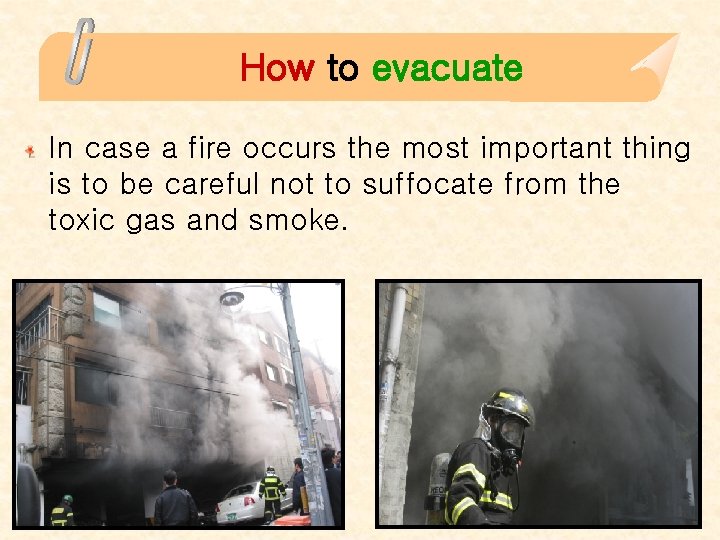 How to evacuate

In case a fire occurs the most important thing is to be careful not to suffocate from the toxic gas and smoke.